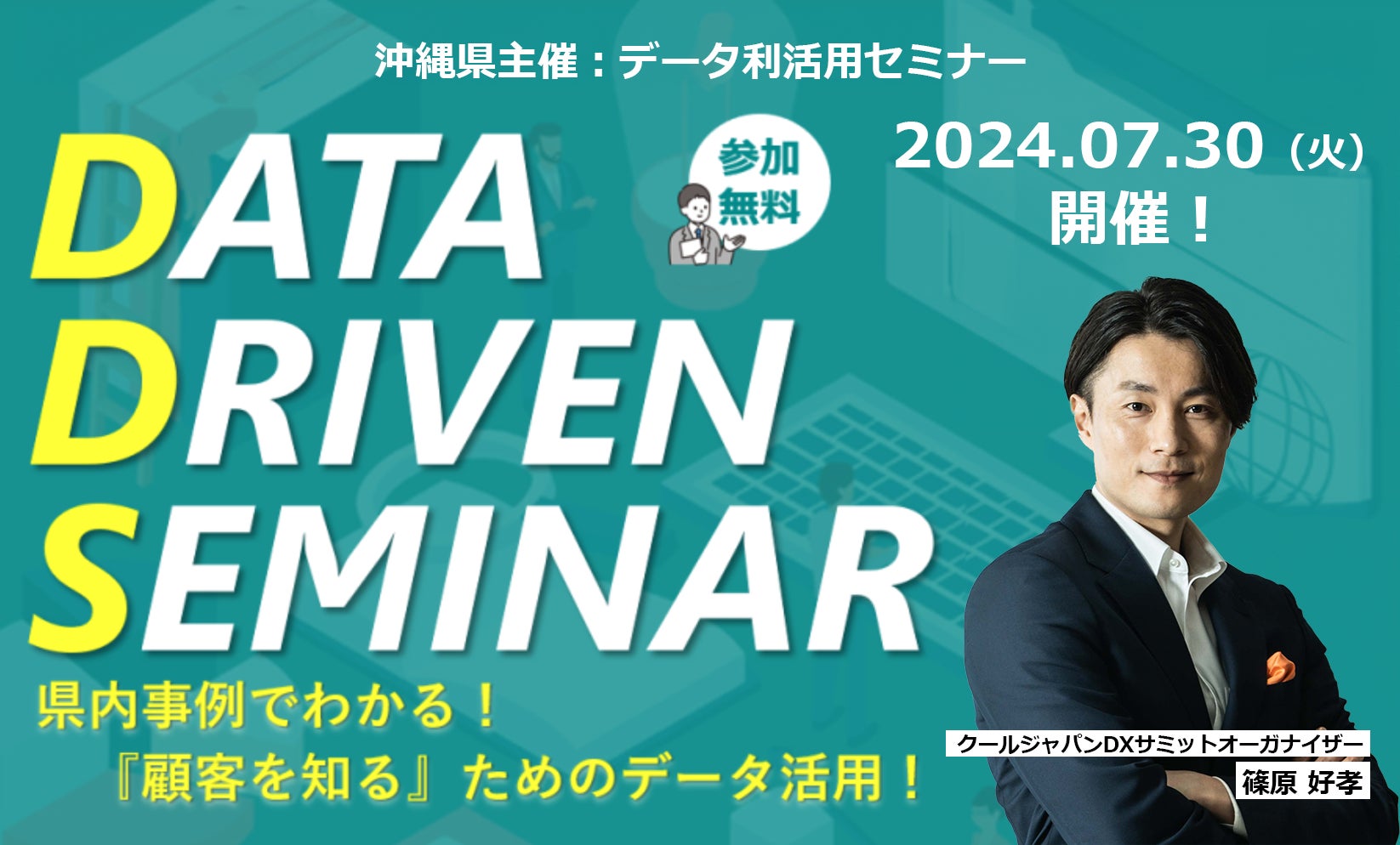 沖縄県主催：データ利活用セミナー

DATA
DRIVEN
SEMINAR

参加
無料

2024.07.30（火）
開催！

県内事例でわかる！
『顧客を知る』ためのデータ活用！

クールジャパンDXサミットオーガナイザー
篠原 好孝